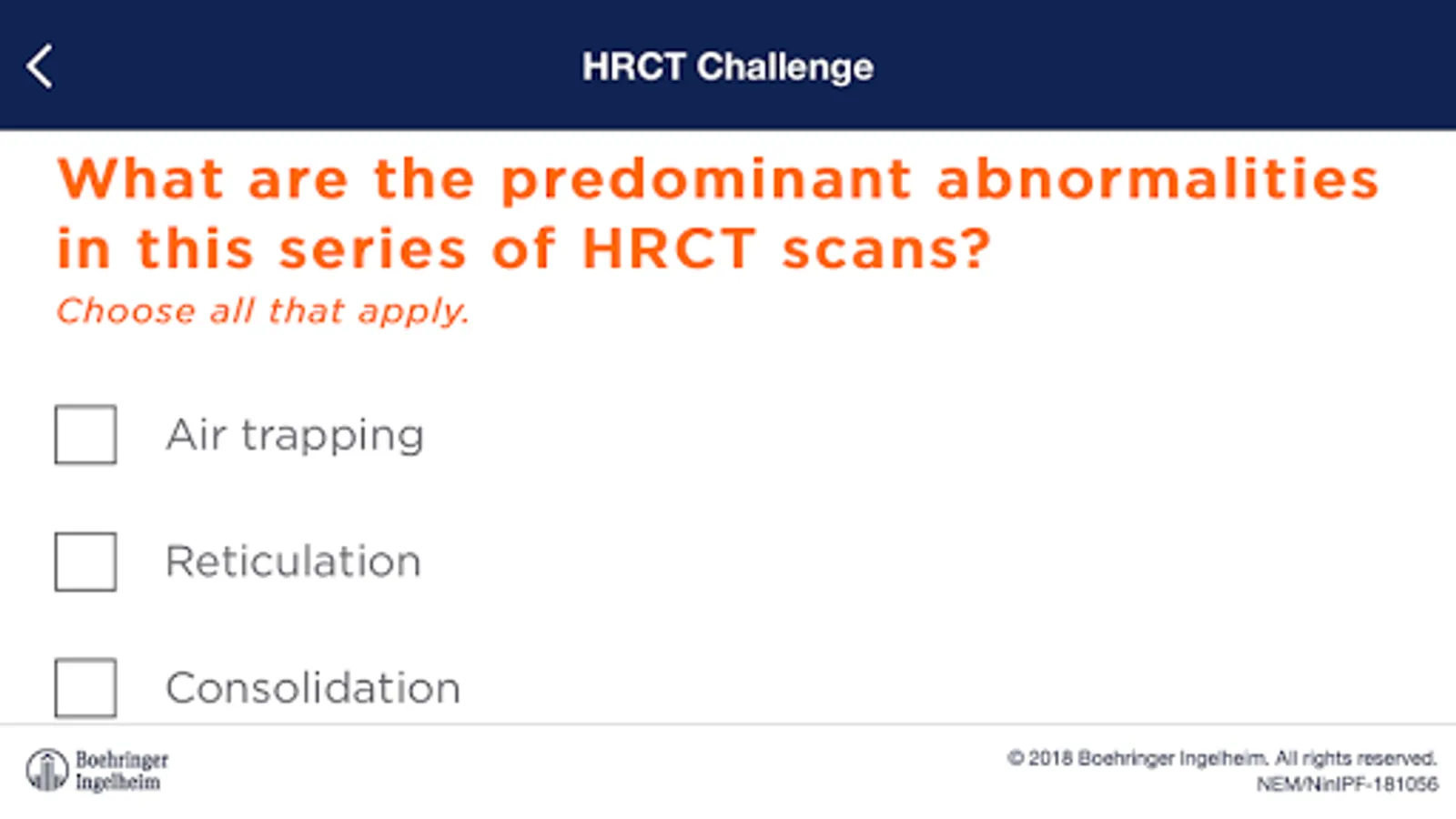 HRCT Challenge

What are the predominant abnormalities in this series of HRCT scans?

Choose all that apply.

Air trapping

Reticulation

Consolidation

Boehringer Ingelheim

© 2018 Boehringer Ingelheim. All rights reserved.
NEM/NinIPF-181056